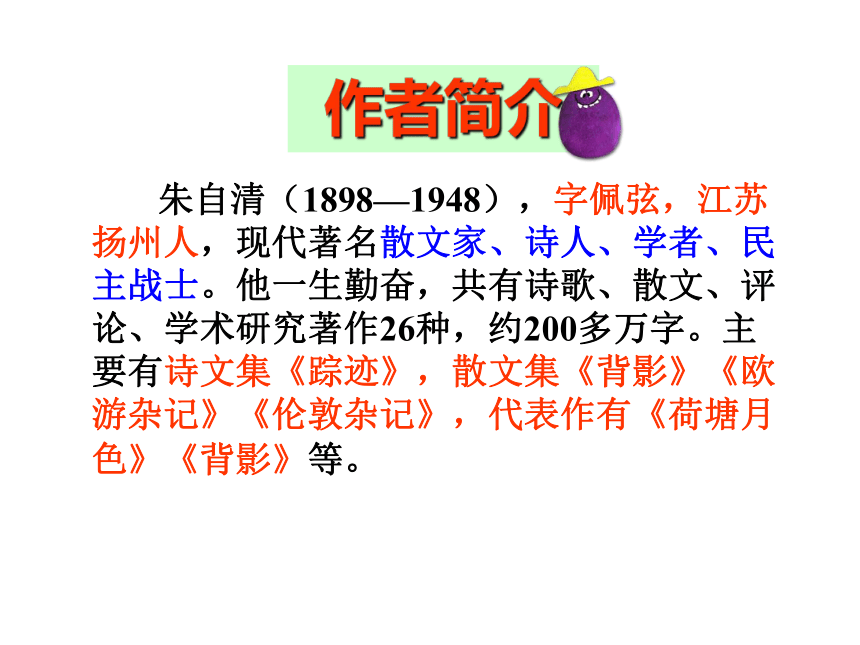 作者简介

朱自清（1898—1948），字佩弦，江苏扬州人，现代著名散文家、诗人、学者、民主战士。他一生勤奋，共有诗歌、散文、评论、学术研究著作26种，约200多万字。主要有诗文集《踪迹》，散文集《背影》《欧游杂记》《伦敦杂记》，代表作有《荷塘月色》《背影》等。